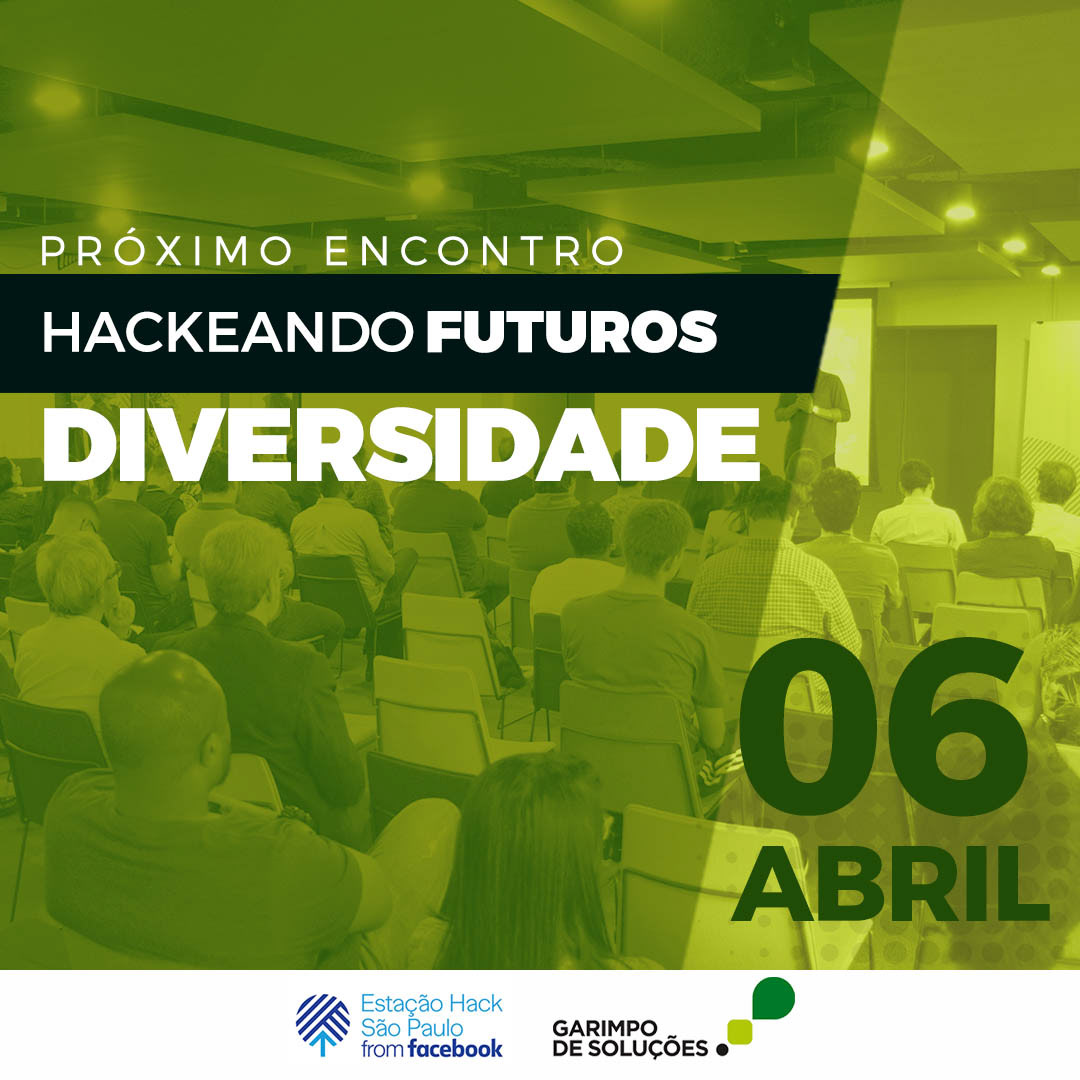 PRÓXIMO ENCONTRO

HACKEANDO FUTUROS

DIVERSIDADE

06
ABRIL

Estação Hack
São Paulo
from facebook

GARIMPO
DE SOLUÇÕES